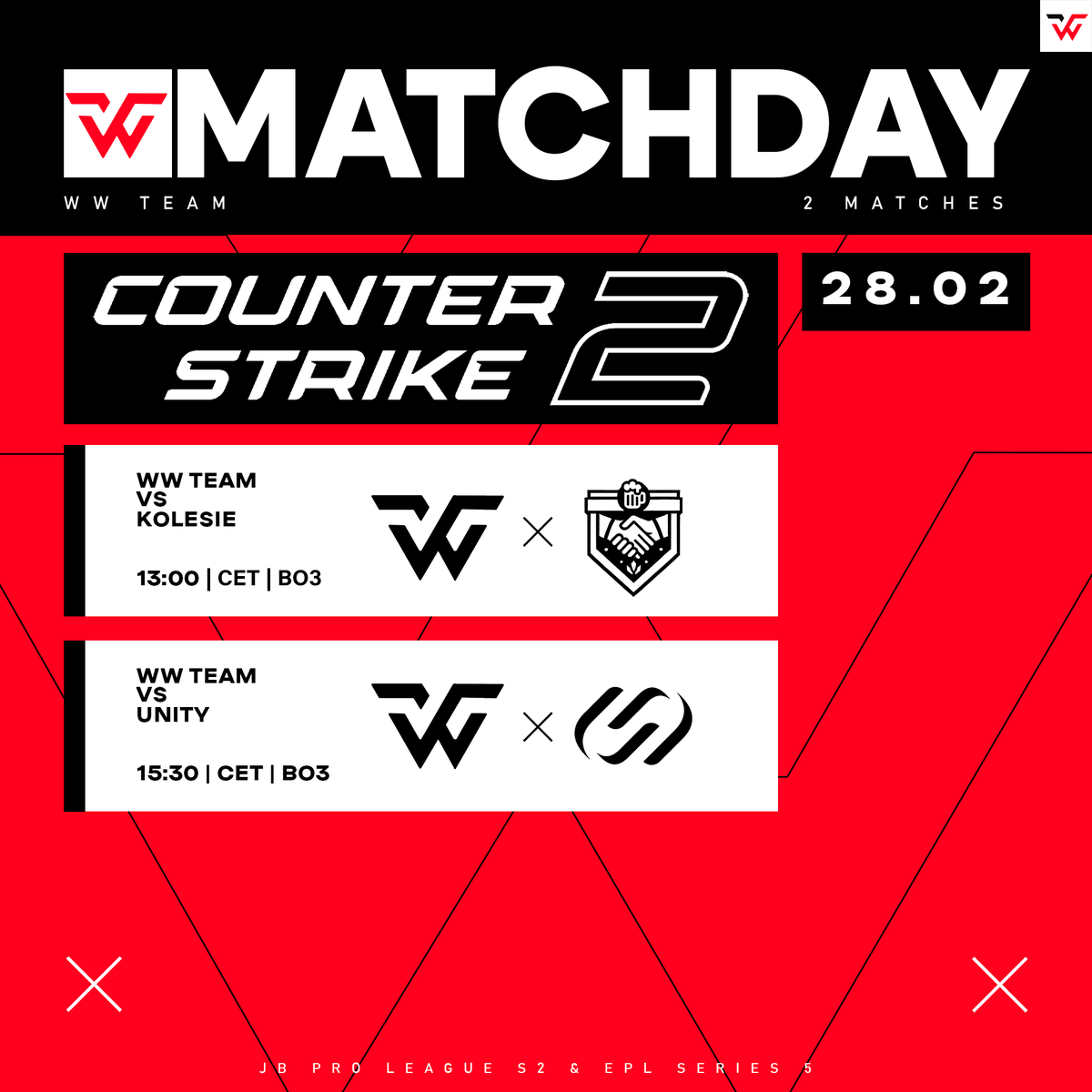 MATCHDAY
WW TEAM
2 MATCHES

COUNTER STRIKE 2

28.02

WW TEAM
VS
KOLESIE

13:00 | CET | BO3

WW TEAM
VS
UNITY

15:30 | CET | BO3

JB PRO LEAGUE S2 & EPL SERIES 5